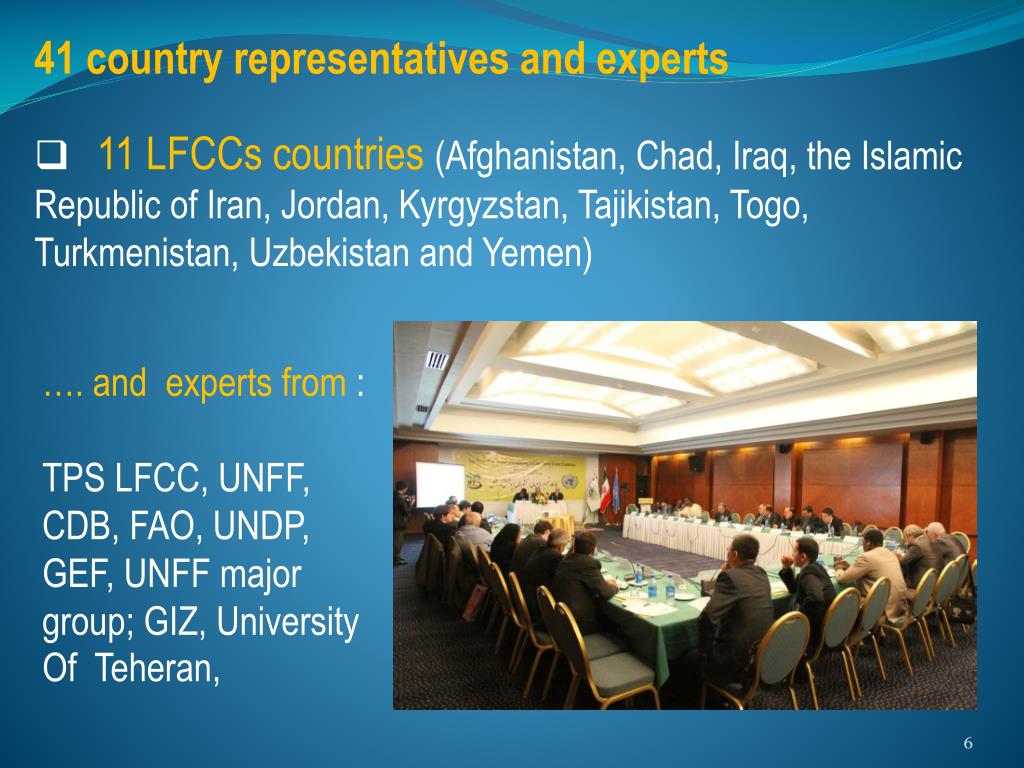 41 country representatives and experts

❑ 11 LFCCs countries (Afghanistan, Chad, Iraq, the Islamic Republic of Iran, Jordan, Kyrgyzstan, Tajikistan, Togo, Turkmenistan, Uzbekistan and Yemen)

…. and experts from :

TPS LFCC, UNFF, CDB, FAO, UNDP, GEF, UNFF major group; GIZ, University Of Teheran,

6